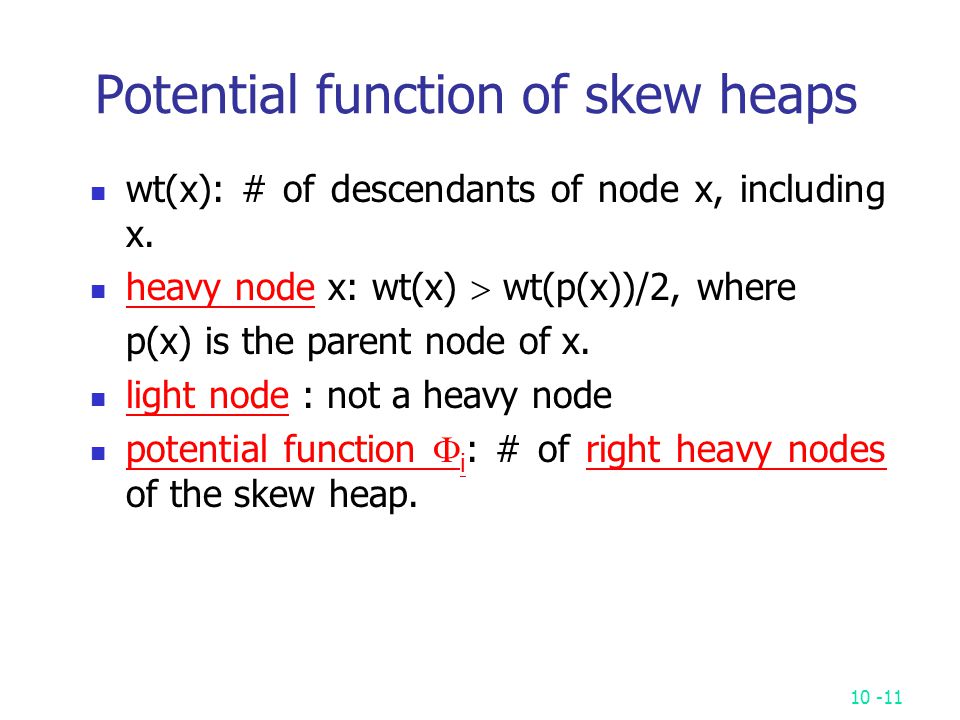 Potential function of skew heaps

- wt(x): # of descendants of node x, including x.
- heavy node x: wt(x) $>$ wt(p(x))/2, where p(x) is the parent node of x.
- light node : not a heavy node
- potential function $\Phi_i$: # of right heavy nodes of the skew heap.

10 -11